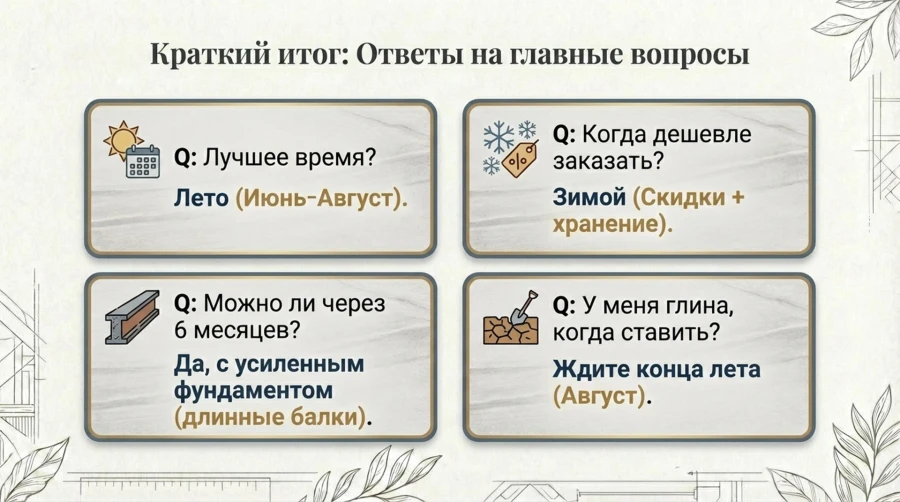 Краткий итог: Ответы на главные вопросы

Q: Лучшее время?

Лето (Июнь-Август).

Q: Когда дешевле заказать?

Зимой (Скидки + хранение).

Q: Можно ли через 6 месяцев?

Да, с усиленным фундаментом (длинные балки).

Q: У меня глина, когда ставить?

Ждите конца лета (Август).